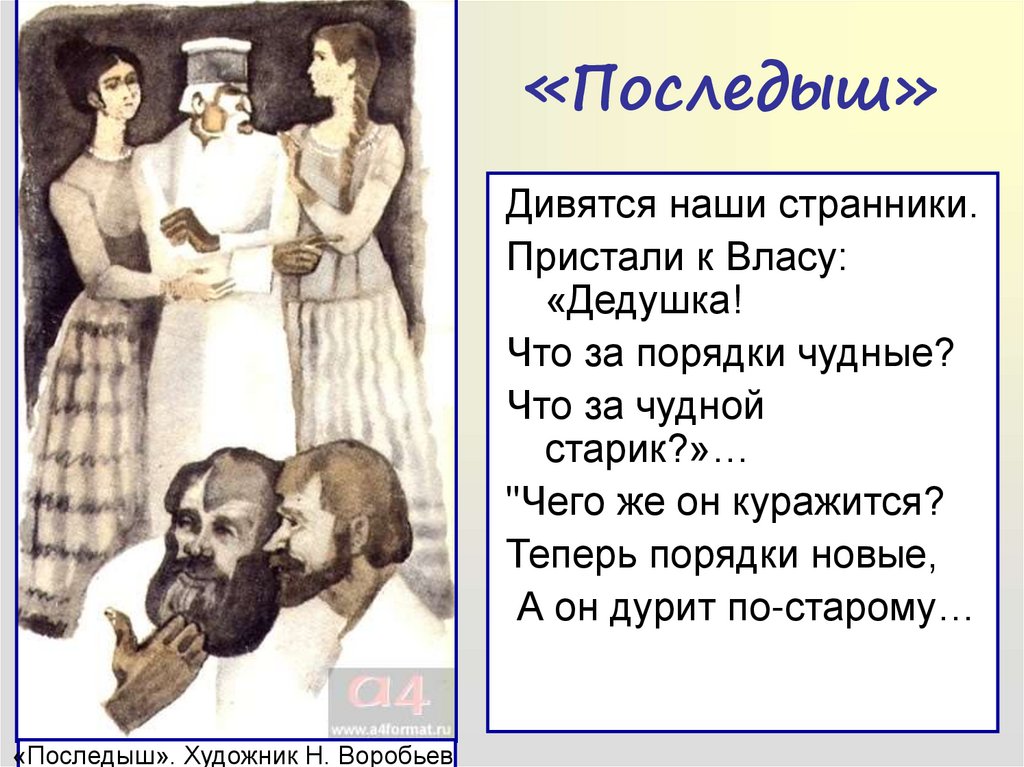 «Последыш»

Дивятся наши странники.
Пристали к Власу: «Дедушка!
Что за порядки чудные?
Что за чудной старик?»…
"Чего же он куражится?
Теперь порядки новые,
А он дурит по-старому…

a4
www.a4format.ru

«Последыш». Художник Н. Воробьев